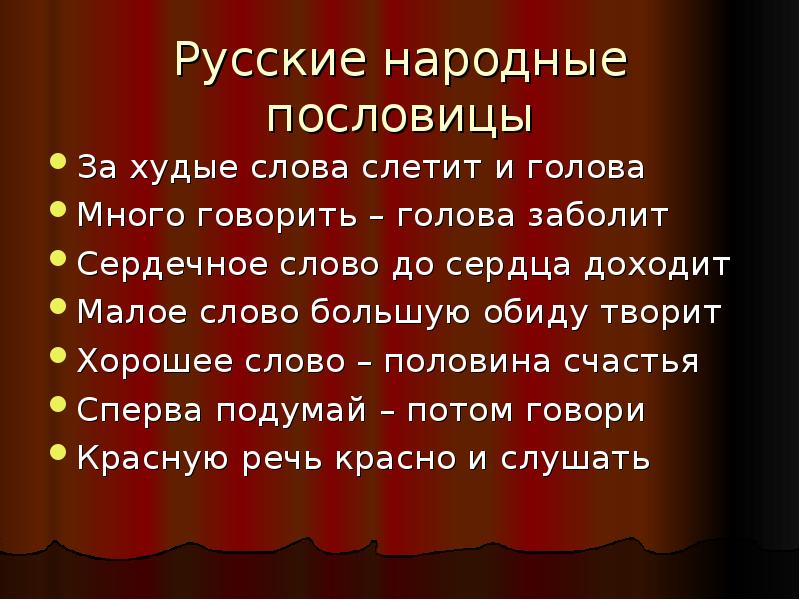 Русские народные пословицы

- За худые слова слетит и голова
- Много говорить – голова заболит
- Сердечное слово до сердца доходит
- Малое слово большую обиду творит
- Хорошее слово – половина счастья
- Сперва подумай – потом говори
- Красную речь красно и слушать